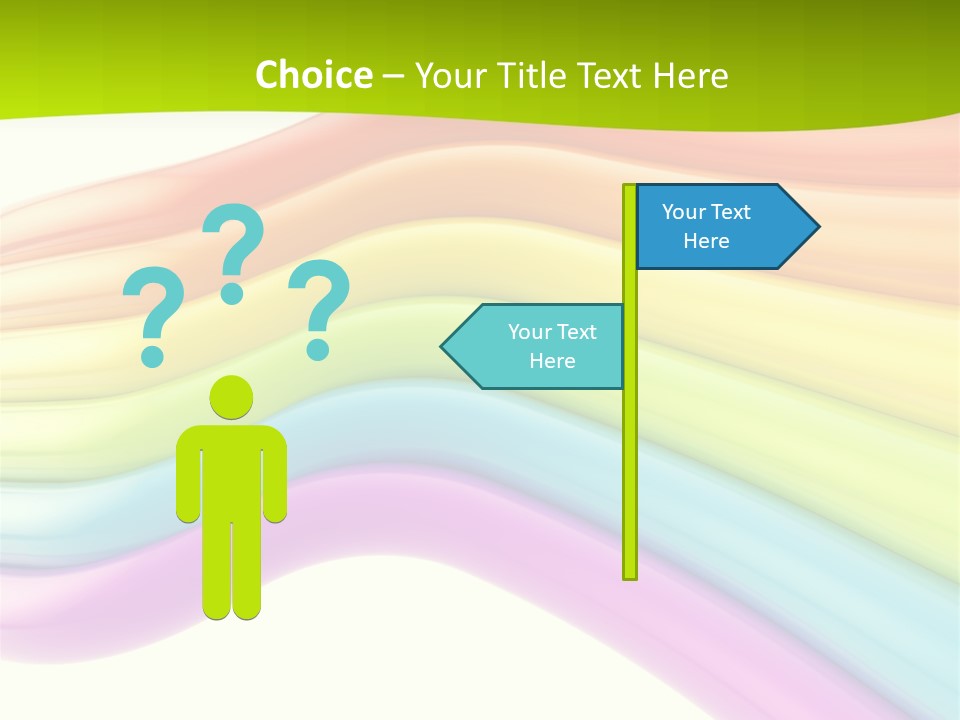 Choice – Your Title Text Here

? ? ?

Your Text Here

Your Text Here